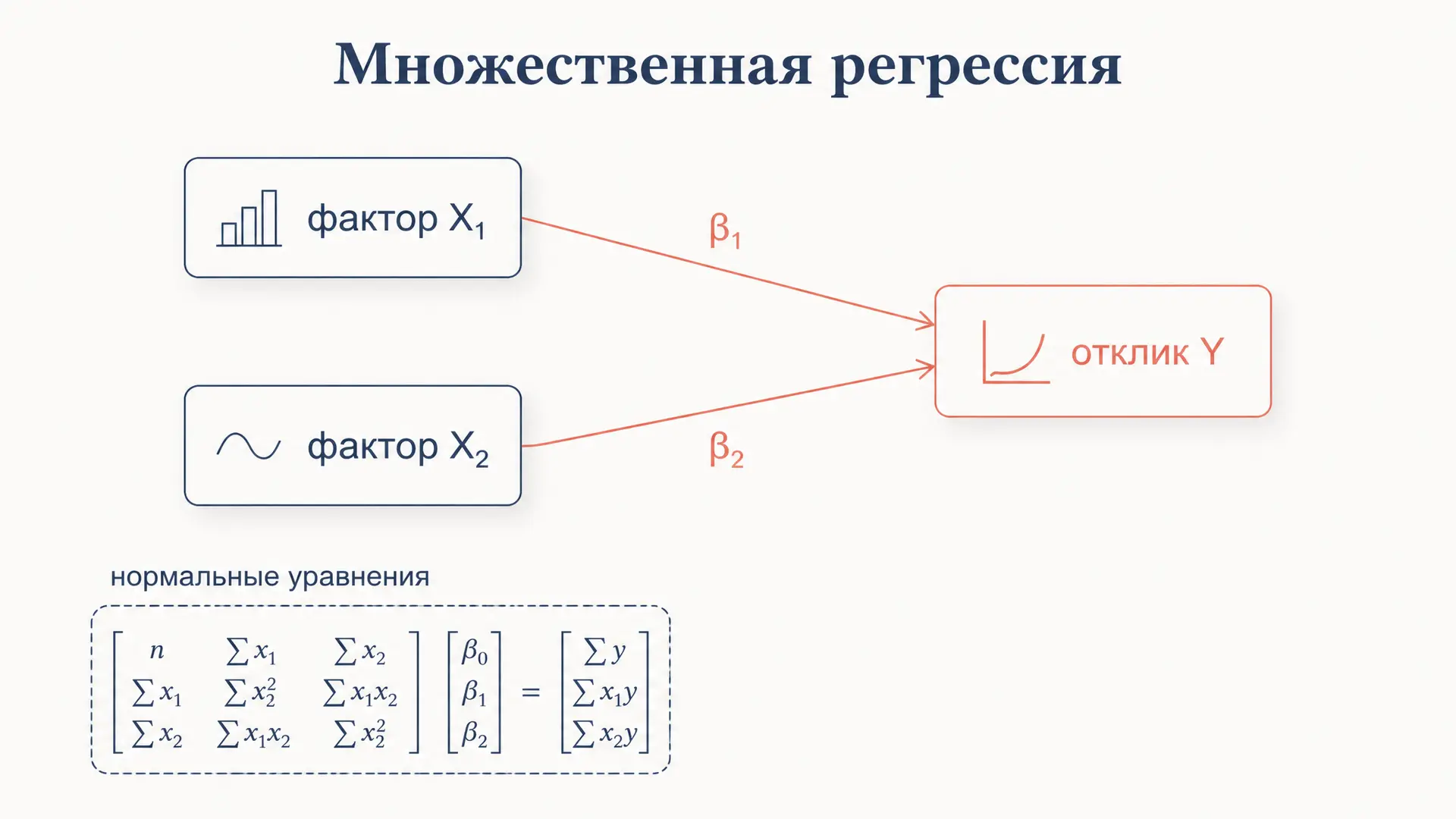 Множественная регрессия

фактор $X_1$

фактор $X_2$

$\beta_1$

$\beta_2$

отклик Y

нормальные уравнения

$\begin{bmatrix} n & \sum x_1 & \sum x_2 \\ \sum x_1 & \sum x_2^2 & \sum x_1 x_2 \\ \sum x_2 & \sum x_1 x_2 & \sum x_2^2 \end{bmatrix} \begin{bmatrix} \beta_0 \\ \beta_1 \\ \beta_2 \end{bmatrix} = \begin{bmatrix} \sum y \\ \sum x_1 y \\ \sum x_2 y \end{bmatrix}$